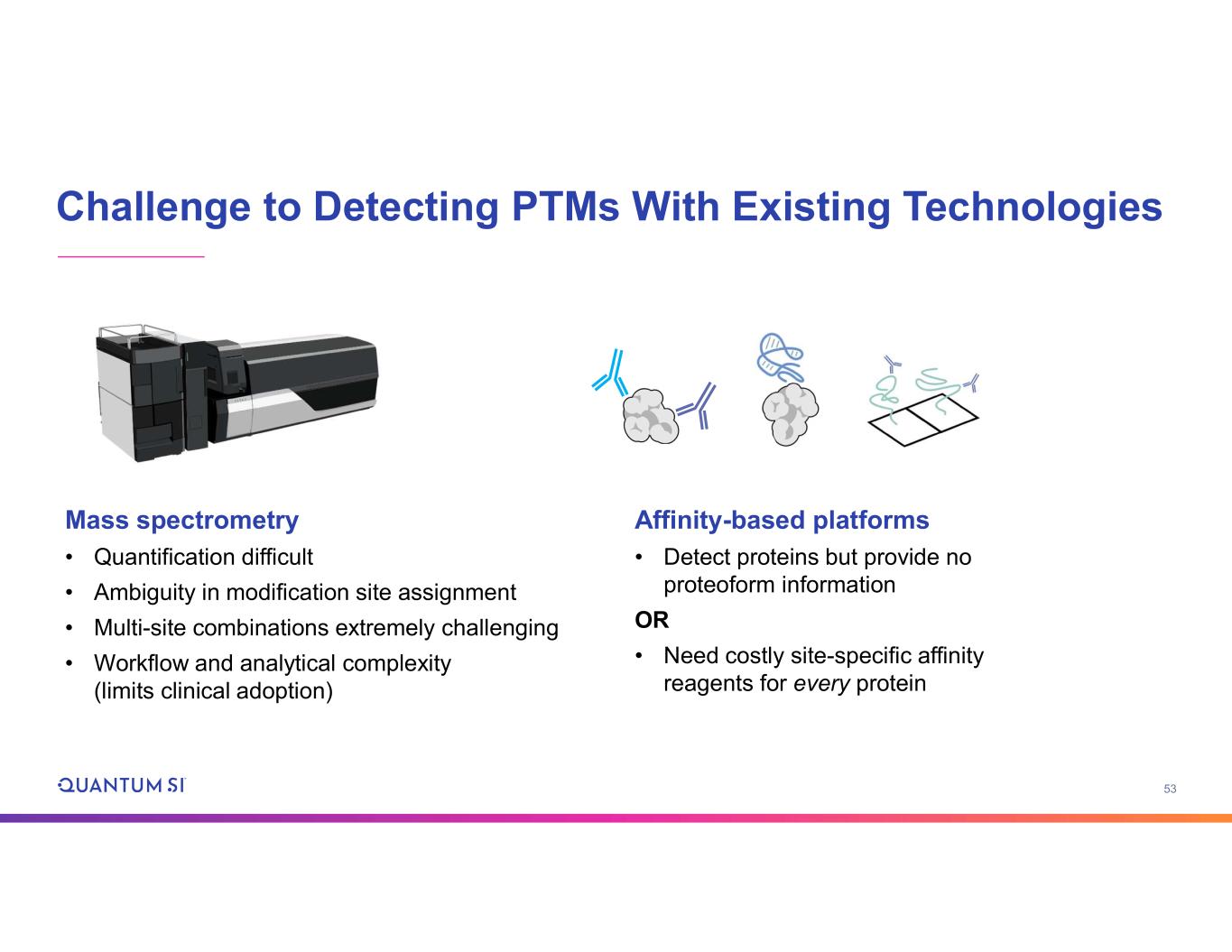 Challenge to Detecting PTMs With Existing Technologies

Mass spectrometry
• Quantification difficult
• Ambiguity in modification site assignment
• Multi-site combinations extremely challenging
• Workflow and analytical complexity (limits clinical adoption)

Affinity-based platforms
• Detect proteins but provide no proteoform information
OR
• Need costly site-specific affinity reagents for every protein

QUANTUM SI

53